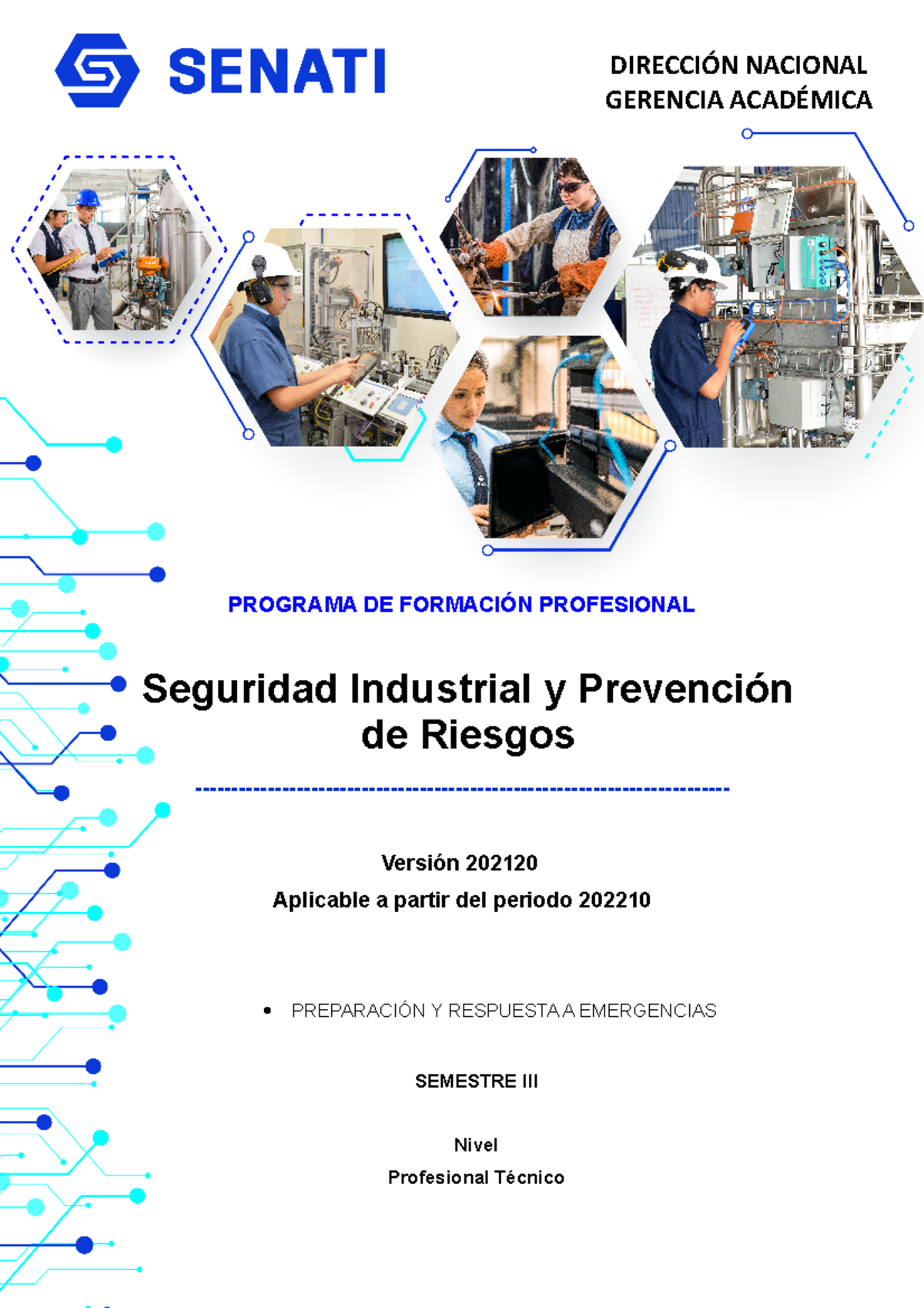 SENATI

DIRECCIÓN NACIONAL
GERENCIA ACADÉMICA

PROGRAMA DE FORMACIÓN PROFESIONAL

Seguridad Industrial y Prevención de Riesgos

Versión 202120
Aplicable a partir del periodo 202210

• PREPARACIÓN Y RESPUESTA A EMERGENCIAS

SEMESTRE III

Nivel
Profesional Técnico